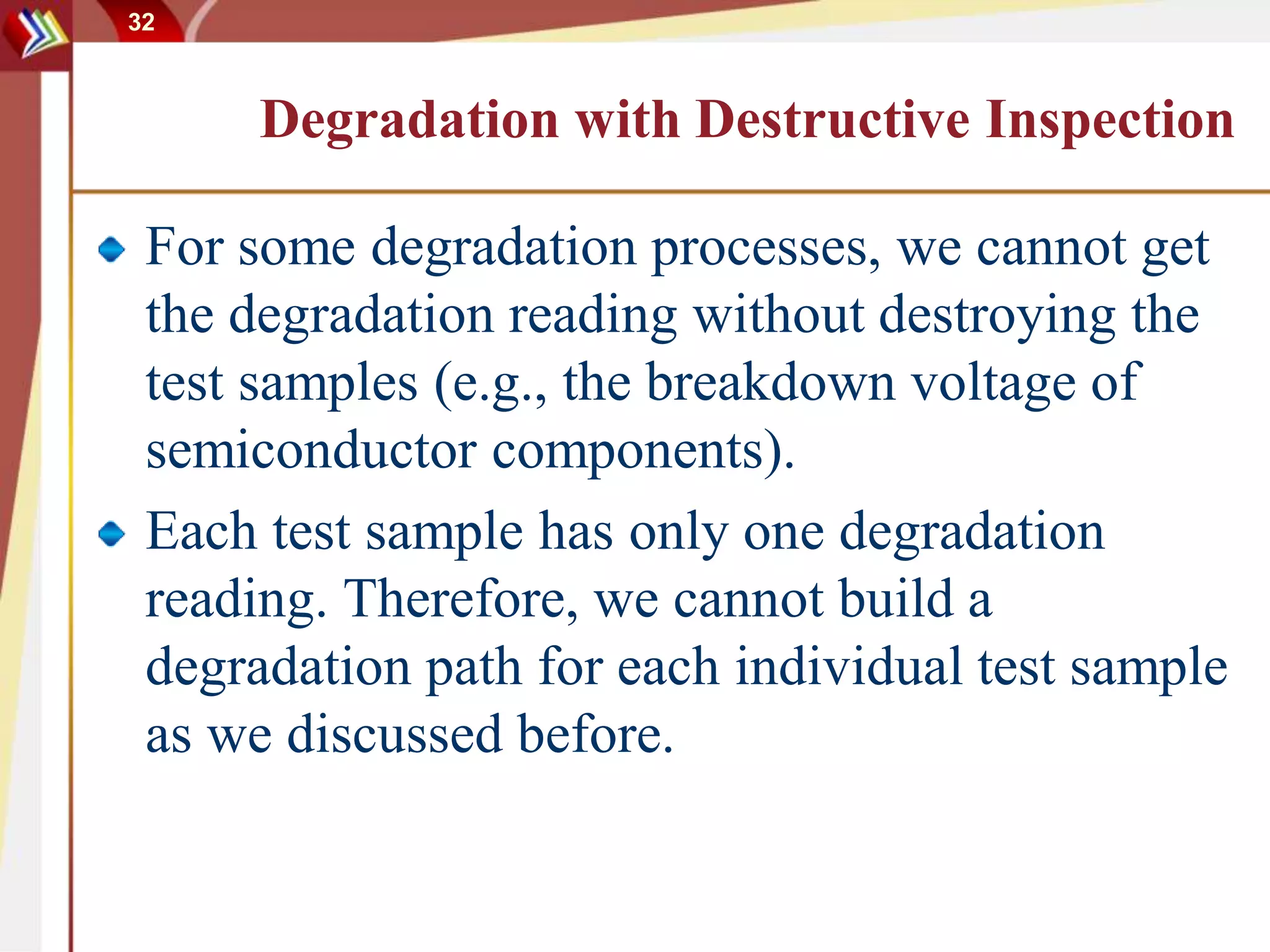 32

Degradation with Destructive Inspection

For some degradation processes, we cannot get the degradation reading without destroying the test samples (e.g., the breakdown voltage of semiconductor components).

Each test sample has only one degradation reading. Therefore, we cannot build a degradation path for each individual test sample as we discussed before.